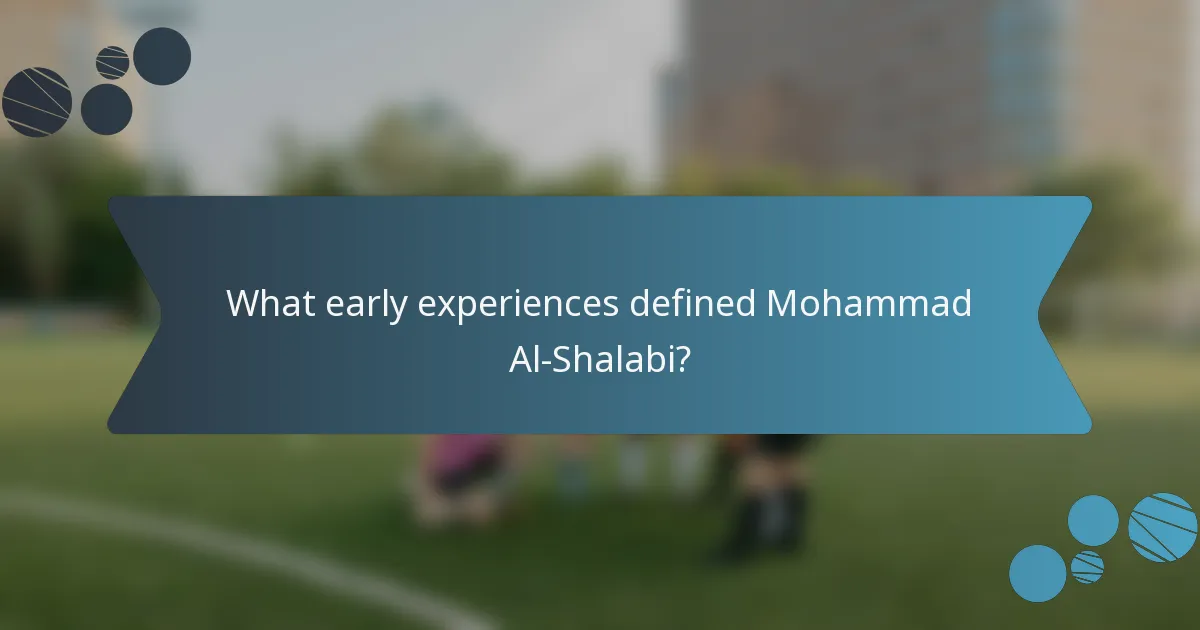 What early experiences defined Mohammad Al-Shalabi?